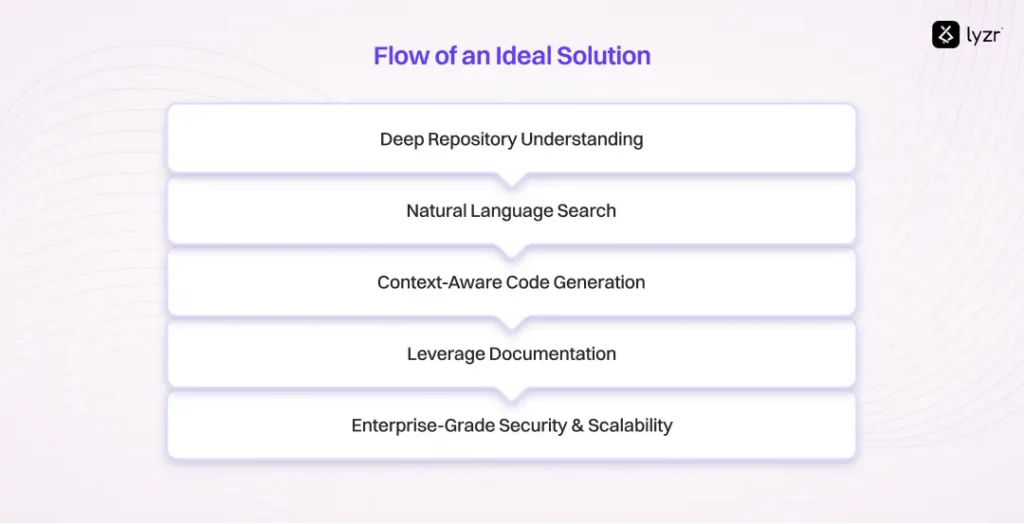 lyzr

Flow of an Ideal Solution

Deep Repository Understanding

Natural Language Search

Context-Aware Code Generation

Leverage Documentation

Enterprise-Grade Security & Scalability